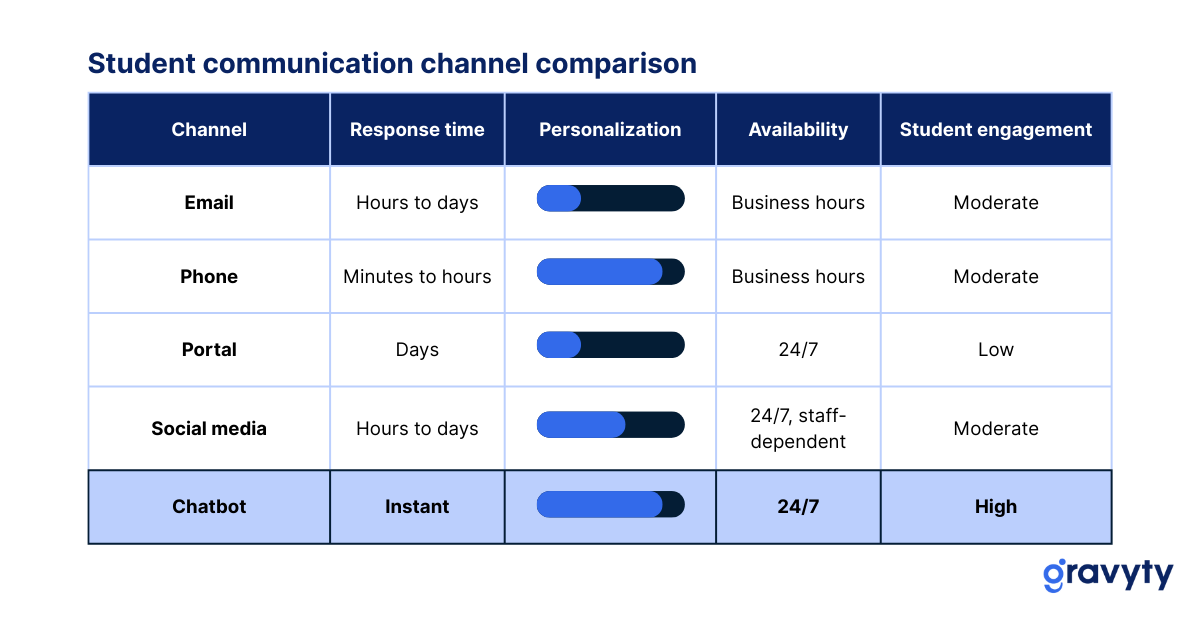 Student communication channel comparison

| Channel | Response time | Personalization | Availability | Student engagement |
|---|---|---|---|---|
| Email | Hours to days | | Business hours | Moderate |
| Phone | Minutes to hours | | Business hours | Moderate |
| Portal | Days | | 24/7 | Low |
| Social media | Hours to days | | 24/7, staff-dependent | Moderate |
| Chatbot | Instant | | 24/7 | High |

gravyty